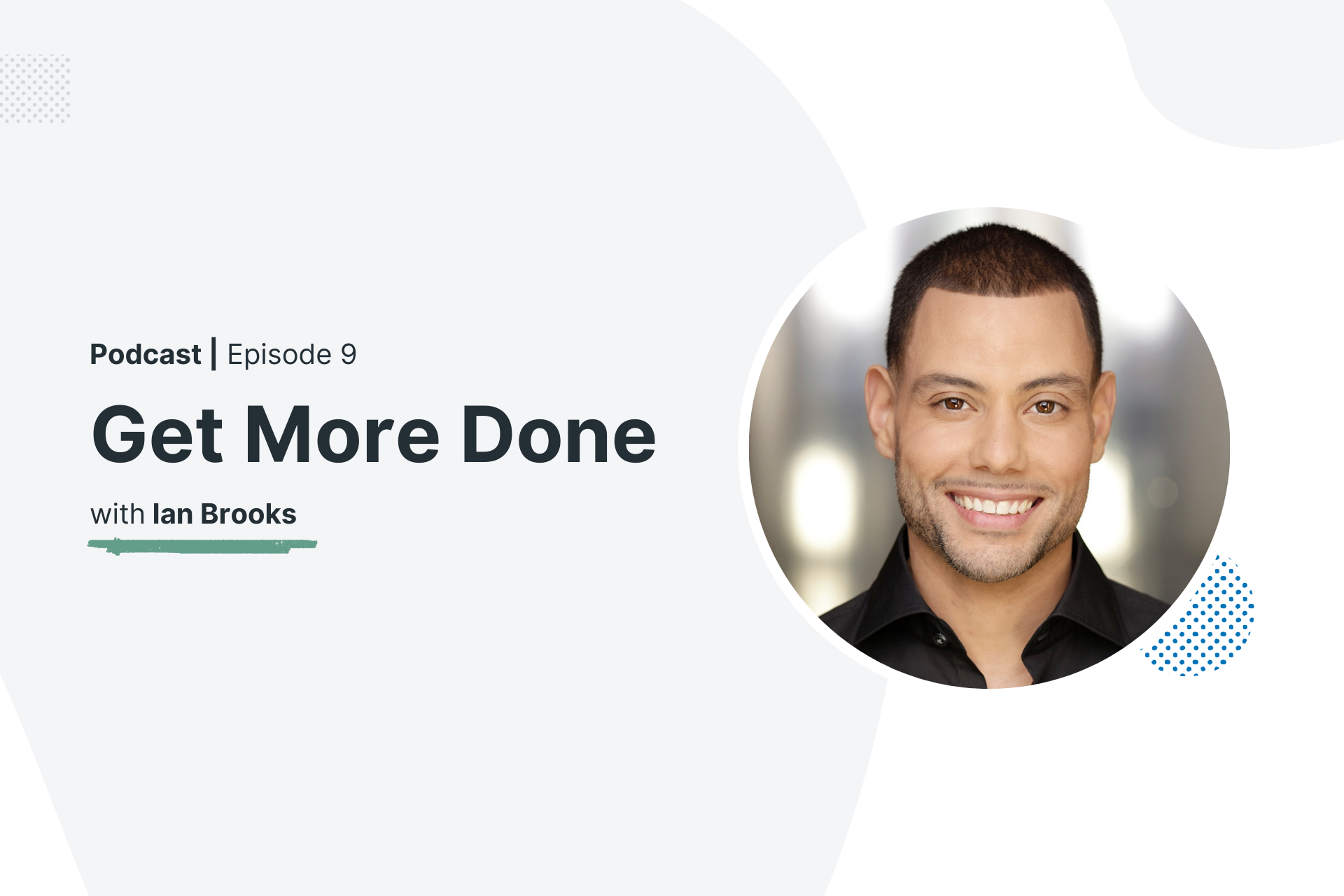 Podcast | Episode 9

Get More Done

with Ian Brooks